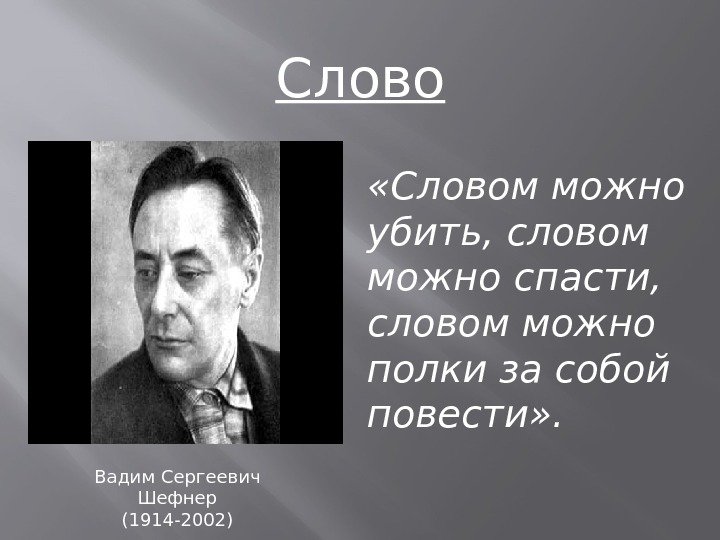 Слово

«Словом можно убить, словом можно спасти, словом можно полки за собой повести».

Вадим Сергеевич Шефнер (1914-2002)